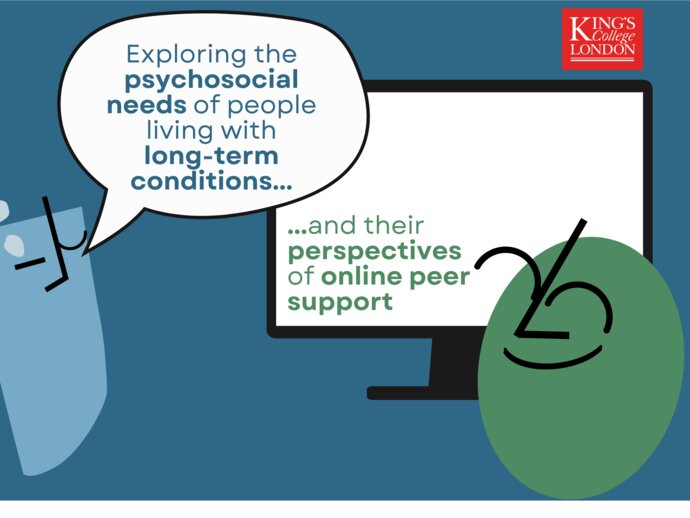 KING'S College LONDON

Exploring the psychosocial needs of people living with long-term conditions...

...and their perspectives of online peer support